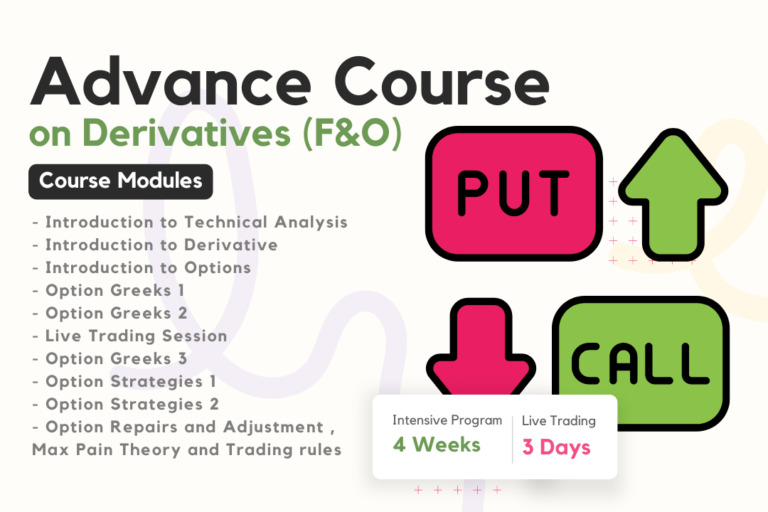 Advance Course
on Derivatives (F&O)

Course Modules

- Introduction to Technical Analysis
- Introduction to Derivative
- Introduction to Options
- Option Greeks 1
- Option Greeks 2
- Live Trading Session
- Option Greeks 3
- Option Strategies 1
- Option Strategies 2
- Option Repairs and Adjustment , Max Pain Theory and Trading rules

PUT

CALL

Intensive Program
4 Weeks

Live Trading
3 Days